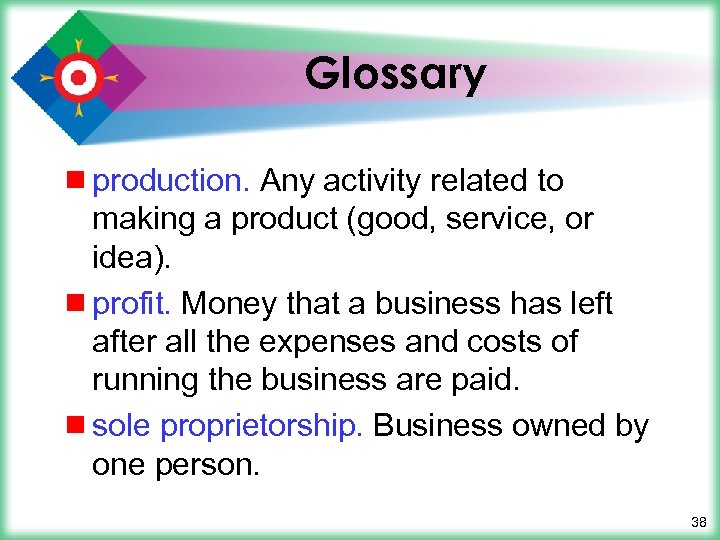 Glossary

production. Any activity related to making a product (good, service, or idea).

profit. Money that a business has left after all the expenses and costs of running the business are paid.

sole proprietorship. Business owned by one person.

38